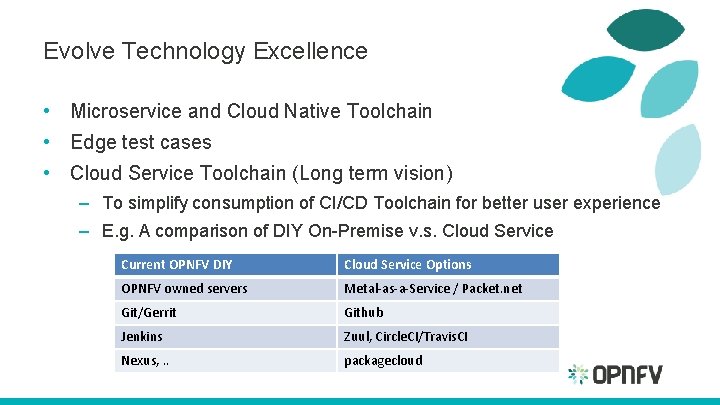 Evolve Technology Excellence

• Microservice and Cloud Native Toolchain
• Edge test cases
• Cloud Service Toolchain (Long term vision)
– To simplify consumption of CI/CD Toolchain for better user experience
– E.g. A comparison of DIY On-Premise v.s. Cloud Service

| Current OPNFV DIY | Cloud Service Options |
|---|---|
| OPNFV owned servers | Metal-as-a-Service / Packet.net |
| Git/Gerrit | Github |
| Jenkins | Zuul, CircleCI/TravisCI |
| Nexus, .. | packagecloud |

OPNFV